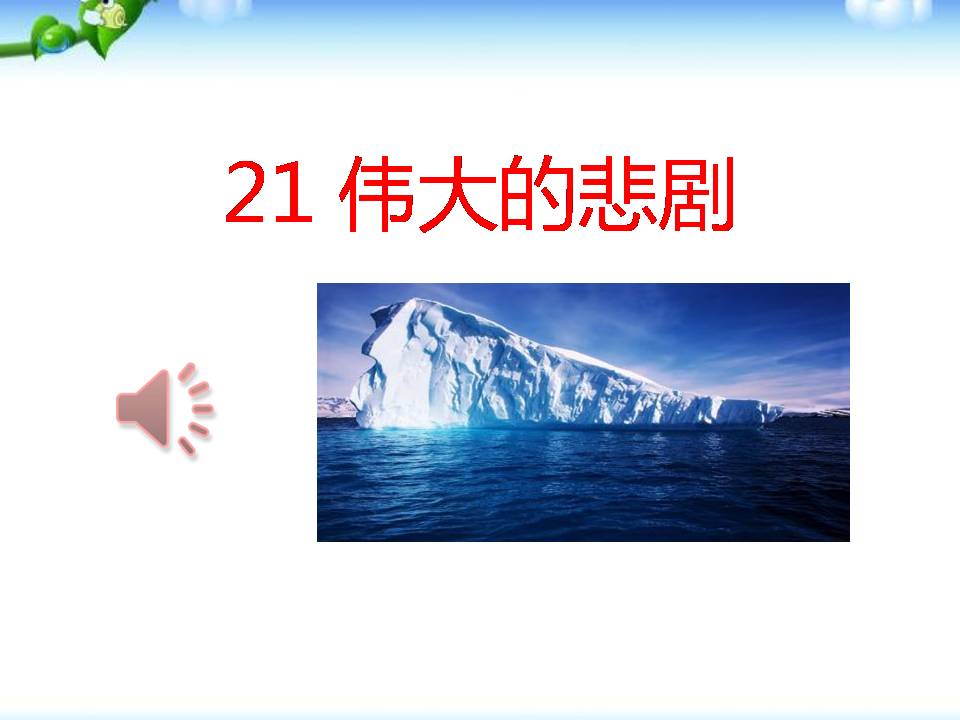 21 伟大的悲剧